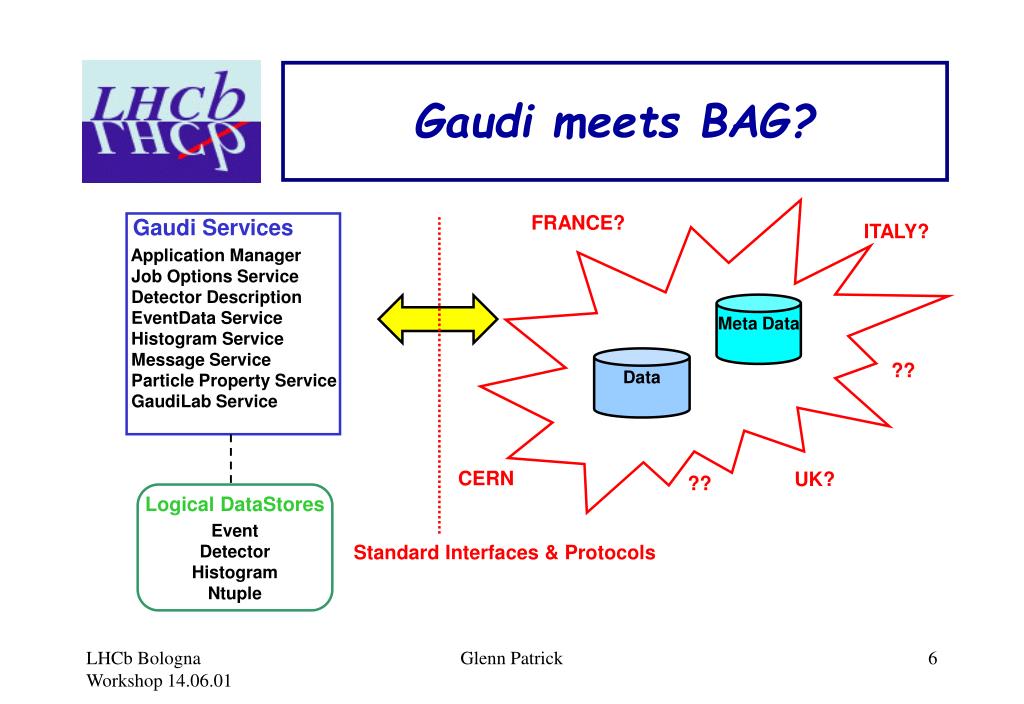 LHCb

Gaudi meets BAG?

Gaudi Services
Application Manager
Job Options Service
Detector Description
EventData Service
Histogram Service
Message Service
Particle Property Service
GaudiLab Service

Logical DataStores
Event
Detector
Histogram
Ntuple

FRANCE?
ITALY?
Meta Data
Data
??
CERN
??
UK?

Standard Interfaces & Protocols

LHCb Bologna Workshop 14.06.01

Glenn Patrick

6